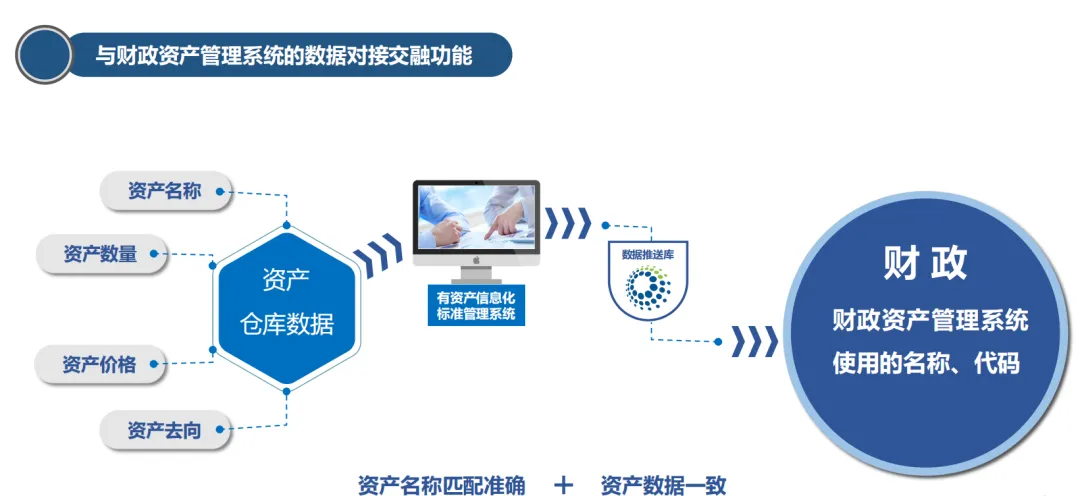 与财政资产管理系统的数据对接交融功能

资产名称

资产数量

资产价格

资产去向

资产
仓库数据

有资产信息化
标准管理系统

数据推送库

财政

财政资产管理系统
使用的名称、代码

资产名称匹配准确 ＋ 资产数据一致